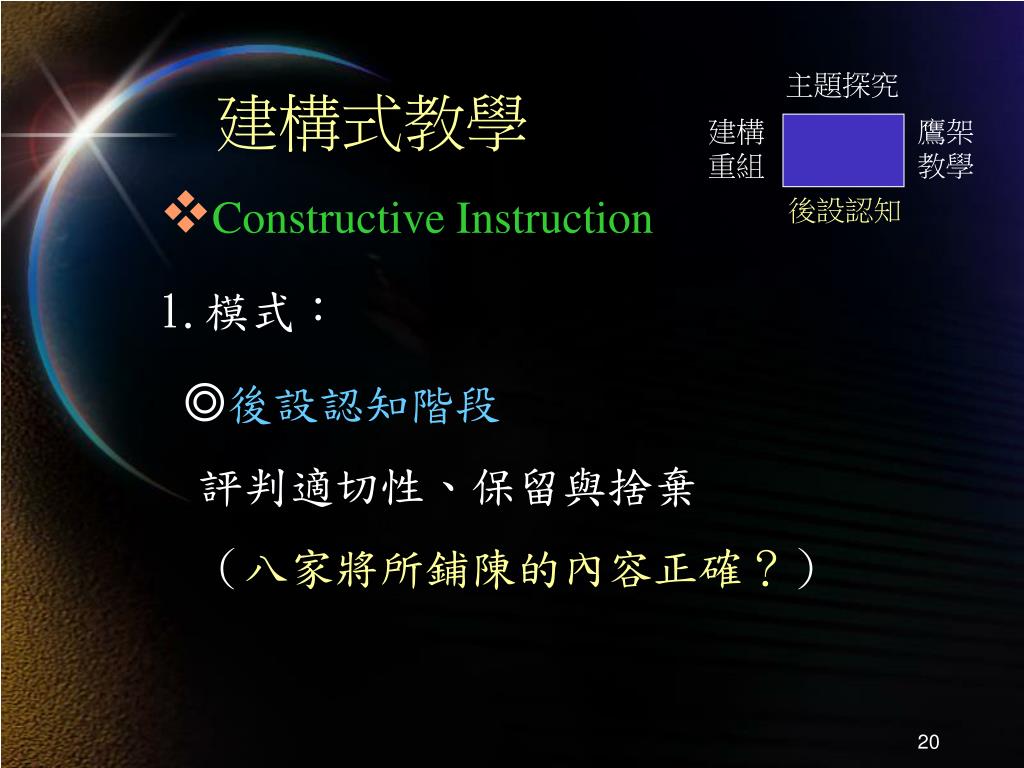 建構式教學

主題探究

建構重組

鷹架教學

後設認知

❖Constructive Instruction

1. 模式：

◎後設認知階段

評判適切性、保留與捨棄

（八家將所鋪陳的內容正確？）

20